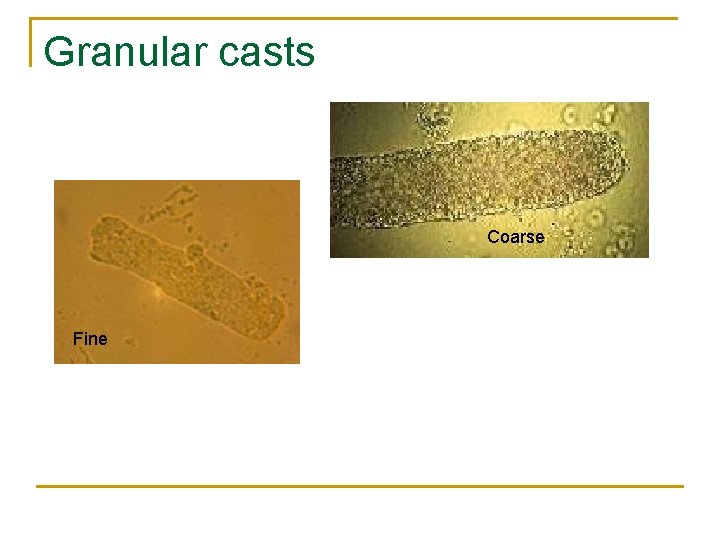 Granular casts

Coarse

Fine